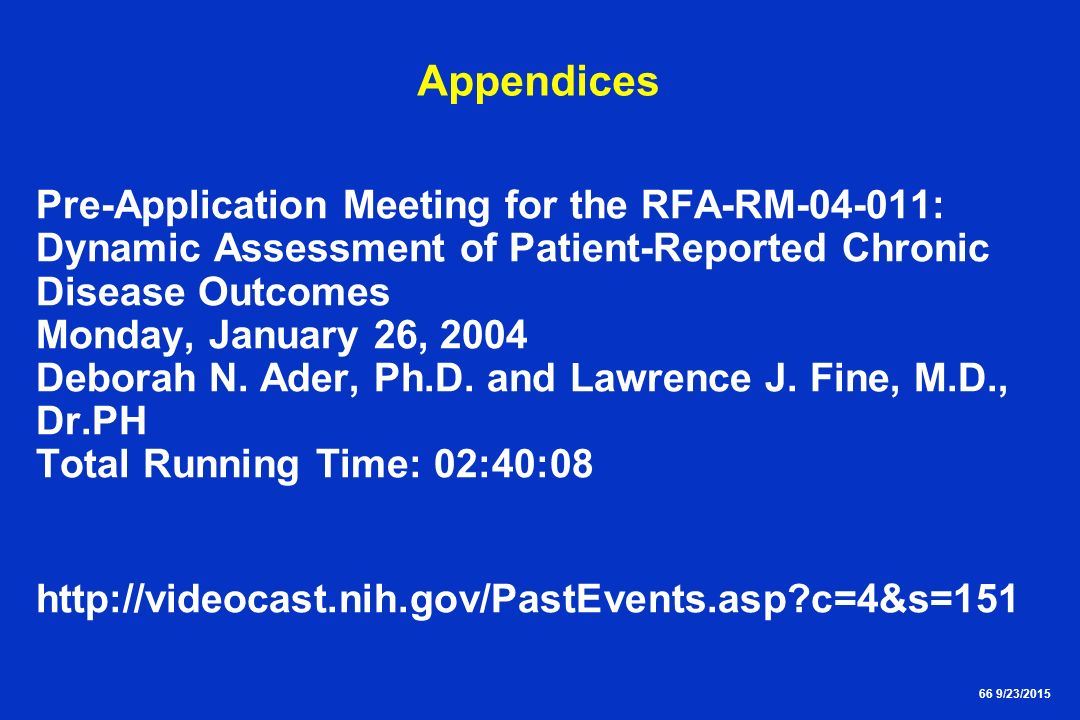 Appendices

Pre-Application Meeting for the RFA-RM-04-011: Dynamic Assessment of Patient-Reported Chronic Disease Outcomes
Monday, January 26, 2004
Deborah N. Ader, Ph.D. and Lawrence J. Fine, M.D., Dr.PH
Total Running Time: 02:40:08

http://videocast.nih.gov/PastEvents.asp?c=4&s=151

66 9/23/2015